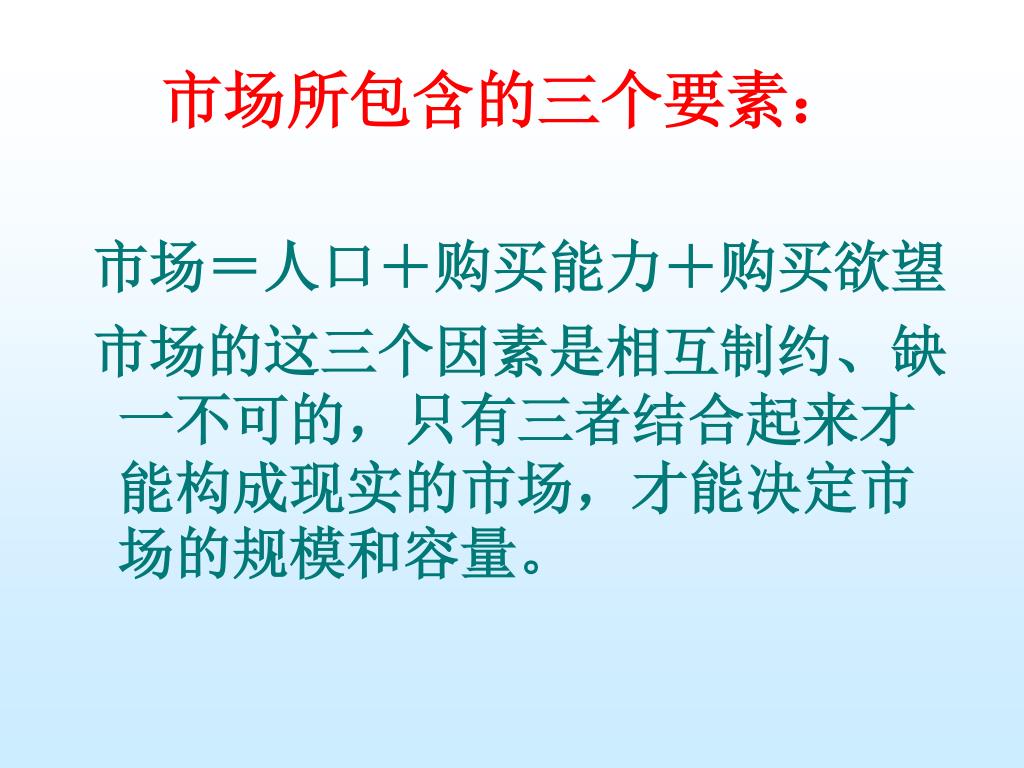 市场所包含的三个要素：

市场＝人口＋购买能力＋购买欲望

市场的这三个因素是相互制约、缺一不可的，只有三者结合起来才能构成现实的市场，才能决定市场的规模和容量。